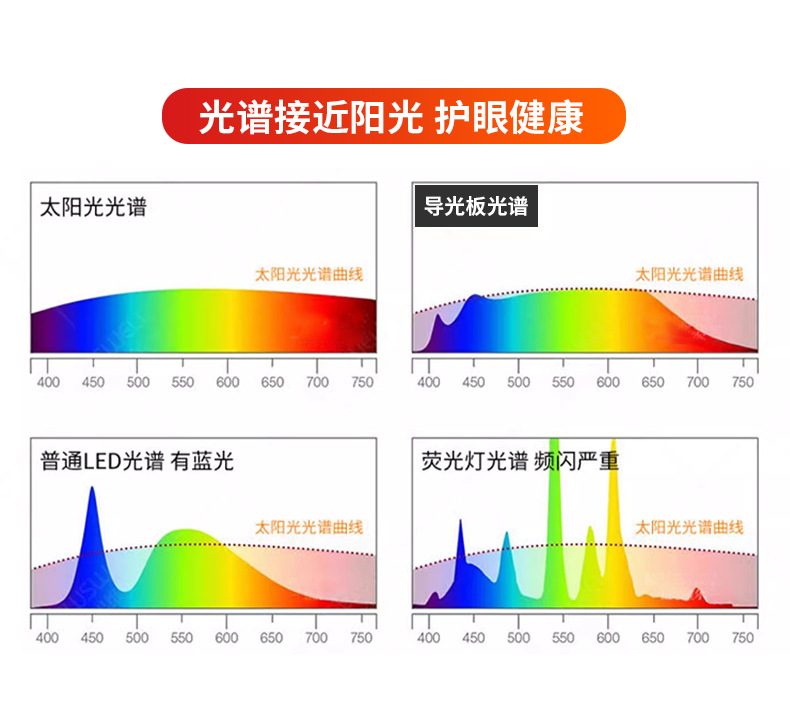 光谱接近阳光 护眼健康

太阳光光谱

太阳光光谱曲线

400 450 500 550 600 650 700 750

导光板光谱

太阳光光谱曲线

400 450 500 550 600 650 700 750

普通LED光谱 有蓝光

太阳光光谱曲线

400 450 500 550 600 650 700 750

荧光灯光谱 频闪严重

太阳光光谱曲线

400 450 500 550 600 650 700 750